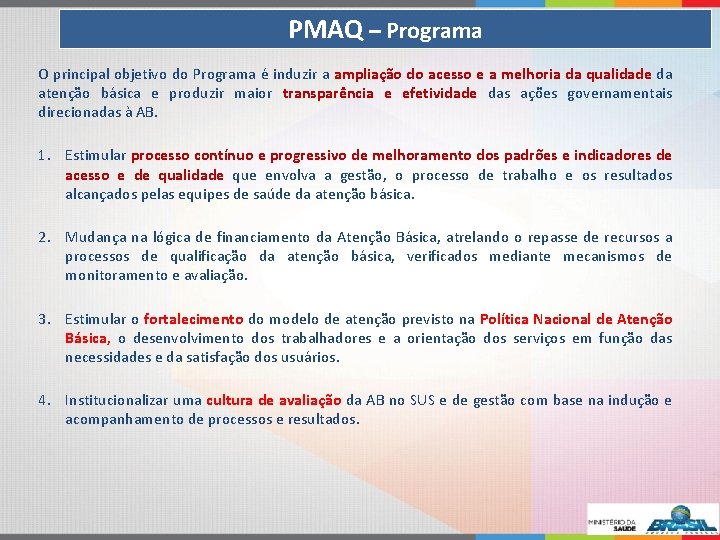 PMAQ – Programa

O principal objetivo do Programa é induzir a ampliação do acesso e a melhoria da qualidade da atenção básica e produzir maior transparência e efetividade das ações governamentais direcionadas à AB.

1. Estimular processo contínuo e progressivo de melhoramento dos padrões e indicadores de acesso e de qualidade que envolva a gestão, o processo de trabalho e os resultados alcançados pelas equipes de saúde da atenção básica.

2. Mudança na lógica de financiamento da Atenção Básica, atrelando o repasse de recursos a processos de qualificação da atenção básica, verificados mediante mecanismos de monitoramento e avaliação.

3. Estimular o fortalecimento do modelo de atenção previsto na Política Nacional de Atenção Básica, o desenvolvimento dos trabalhadores e a orientação dos serviços em função das necessidades e da satisfação dos usuários.

4. Institucionalizar uma cultura de avaliação da AB no SUS e de gestão com base na indução e acompanhamento de processos e resultados.

MINISTÉRIO DA SAÚDE BRASIL